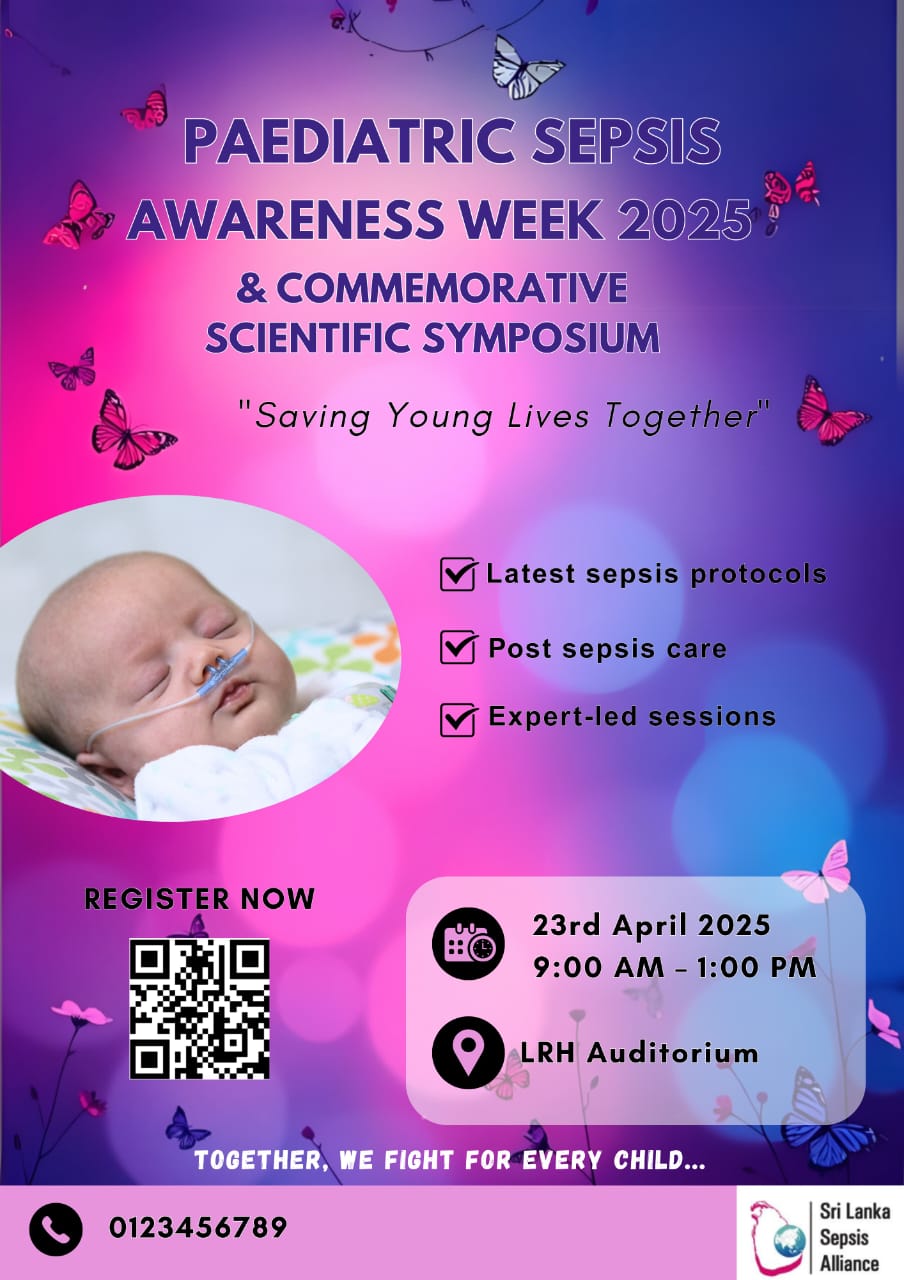 PAEDIATRIC SEPSIS AWARENESS WEEK 2025

& COMMEMORATIVE SCIENTIFIC SYMPOSIUM

"Saving Young Lives Together"

Latest sepsis protocols

Post sepsis care

Expert-led sessions

REGISTER NOW

23rd April 2025
9:00 AM - 1:00 PM

LRH Auditorium

TOGETHER, WE FIGHT FOR EVERY CHILD...

0123456789

Sri Lanka Sepsis Alliance